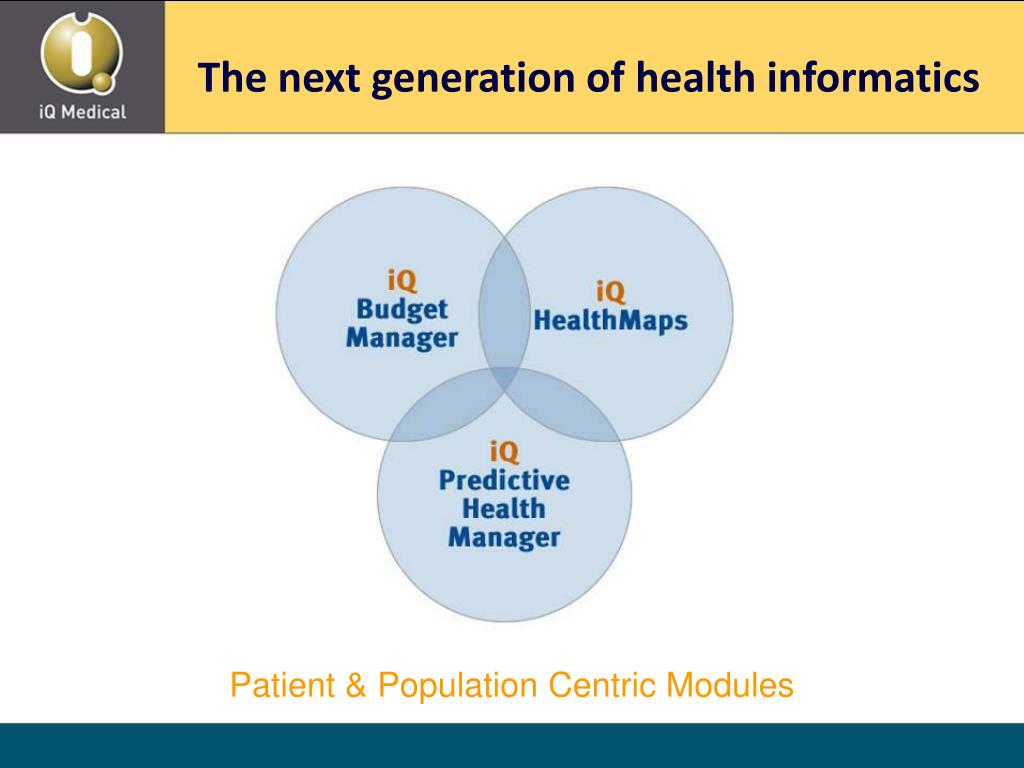 iQ Medical

The next generation of health informatics

iQ
Budget
Manager

iQ
HealthMaps

iQ
Predictive
Health
Manager

Patient & Population Centric Modules